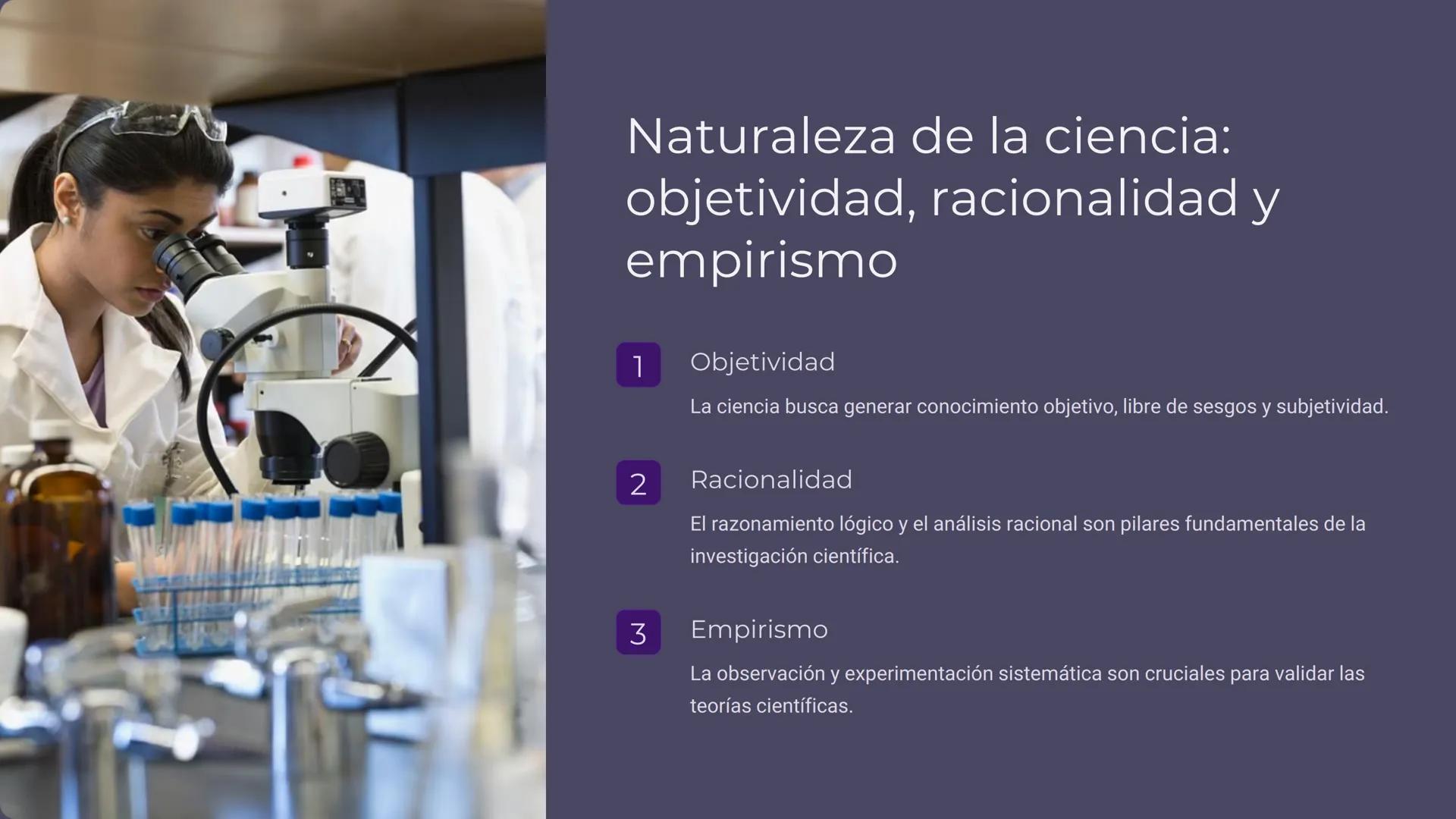 Naturaleza de la ciencia: objetividad, racionalidad y empirismo

1 Objetividad

La ciencia busca generar conocimiento objetivo, libre de sesgos y subjetividad.

2 Racionalidad

El razonamiento lógico y el análisis racional son pilares fundamentales de la investigación científica.

3 Empirismo

La observación y experimentación sistemática son cruciales para validar las teorías científicas.